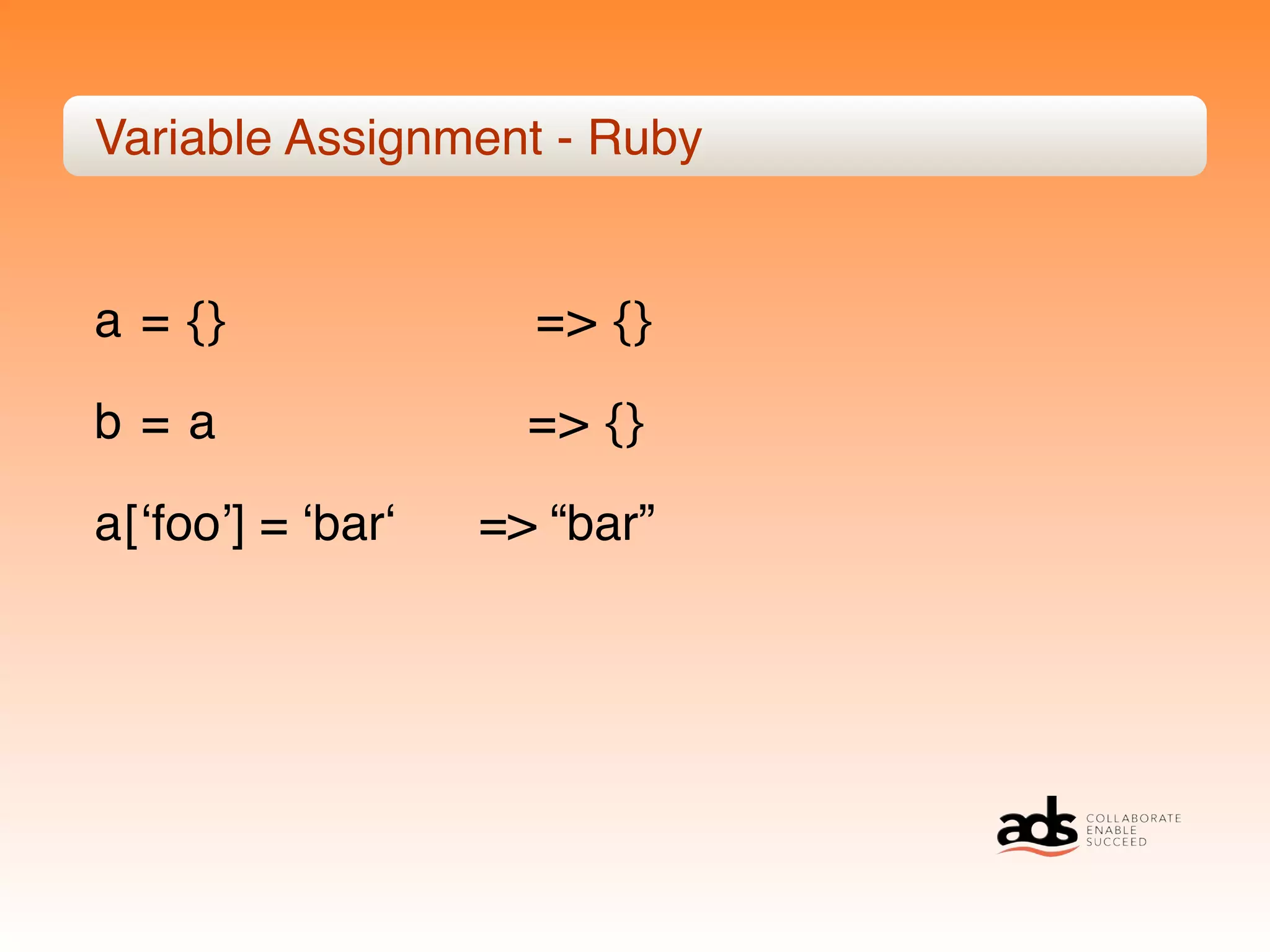 Variable Assignment - Ruby

a = {} => {}

b = a => {}

a[‘foo’] = ‘bar‘ => “bar”

ads COLLABORATE ENABLE SUCCEED